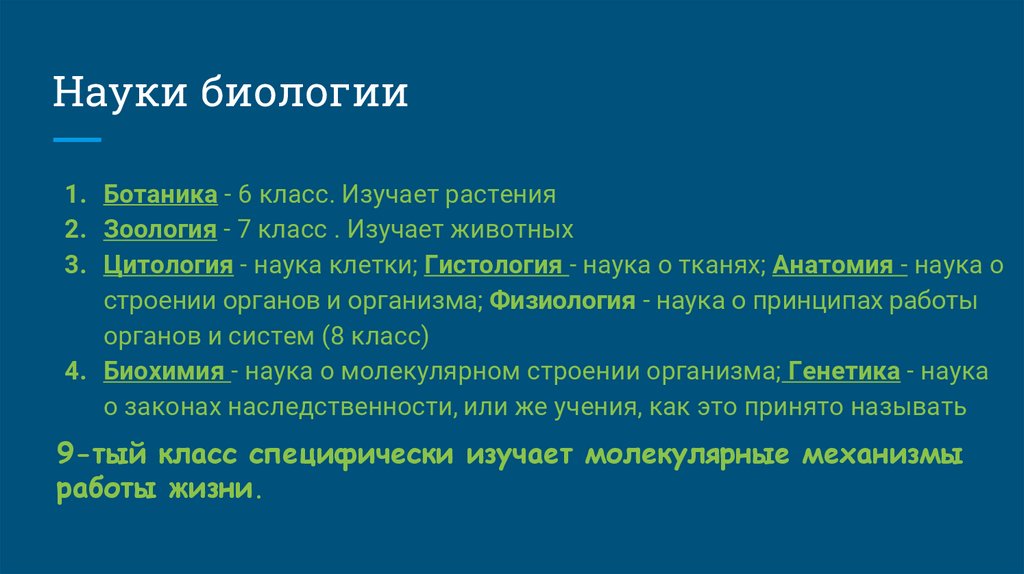 Науки биологии

1. Ботаника - 6 класс. Изучает растения
2. Зоология - 7 класс . Изучает животных
3. Цитология - наука клетки; Гистология - наука о тканях; Анатомия - наука о строении органов и организма; Физиология - наука о принципах работы органов и систем (8 класс)
4. Биохимия - наука о молекулярном строении организма; Генетика - наука о законах наследственности, или же учения, как это принято называть

9-тый класс специфически изучает молекулярные механизмы работы жизни.